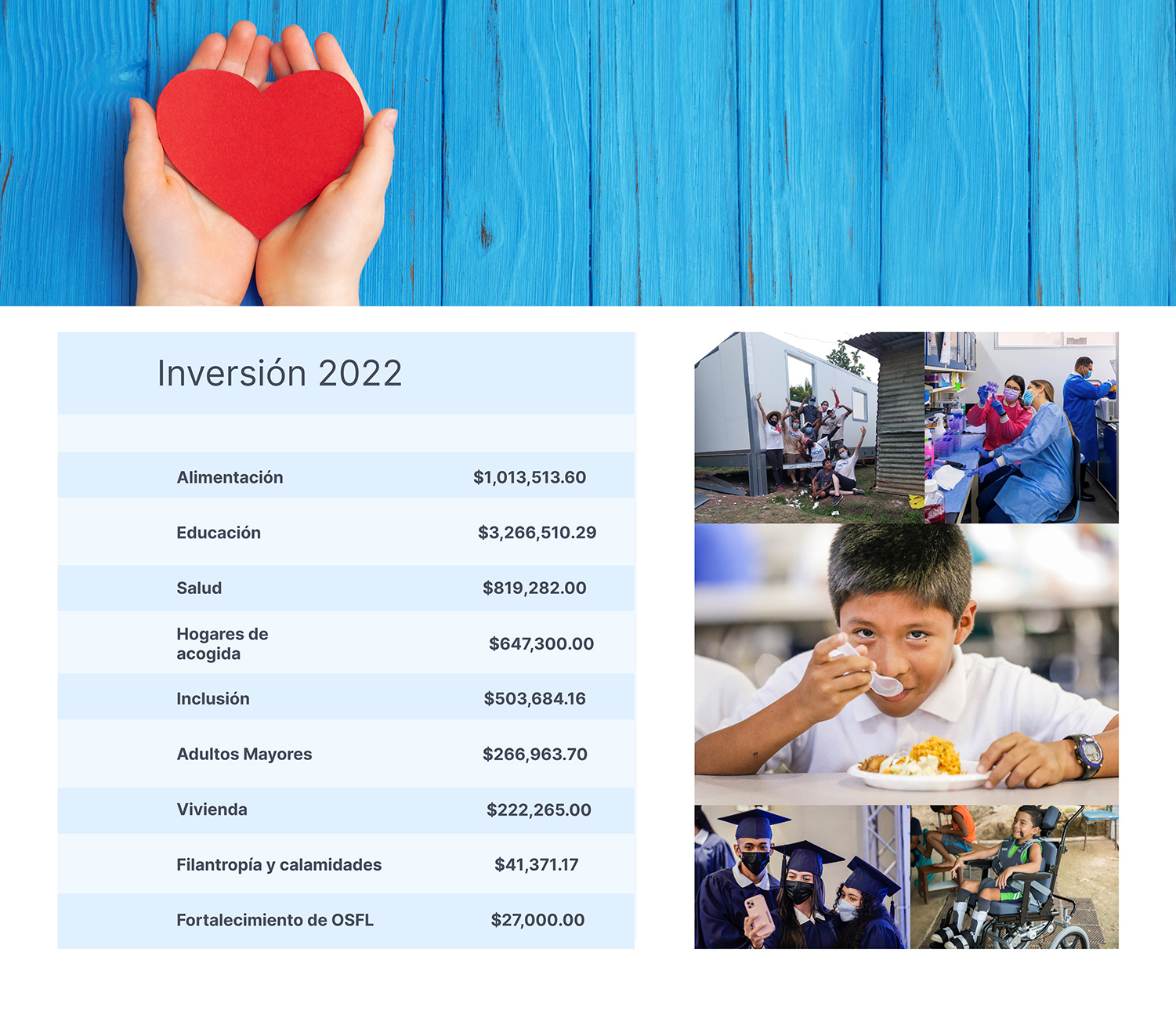 Inversión 2022

| | |
|---|---|
| Alimentación | \$1,013,513.60 |
| Educación | \$3,266,510.29 |
| Salud | \$819,282.00 |
| Hogares de acogida | \$647,300.00 |
| Inclusión | \$503,684.16 |
| Adultos Mayores | \$266,963.70 |
| Vivienda | \$222,265.00 |
| Filantropía y calamidades | \$41,371.17 |
| Fortalecimiento de OSFL | \$27,000.00 |